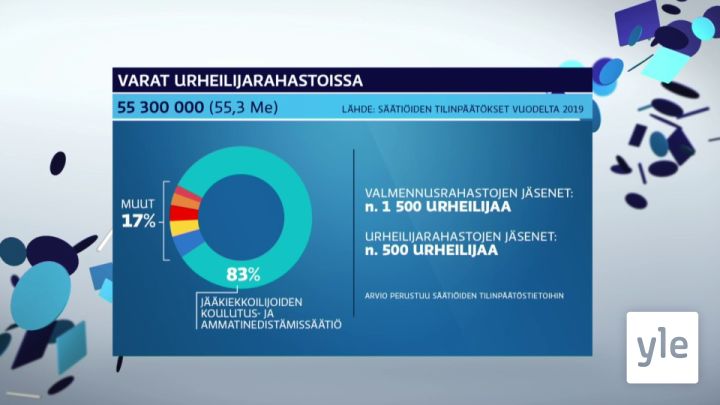 VARAT URHEILIJARAHASTOISSA

55 300 000 (55,3 Me)

LÄHDE: SÄÄTIÖIDEN TILINPÄÄTÖKSET VUODELTA 2019

MUUT
17%

83%
JÄÄKIEKKOILIJOIDEN KOULUTUS- JA AMMATINEDISTÄMISSÄÄTIÖ

VALMENNUSRAHASTOJEN JÄSENET:
n. 1 500 URHEILIJAA

URHEILIJARAHASTOJEN JÄSENET:
n. 500 URHEILIJAA

ARVIO PERUSTUU SÄÄTIÖIDEN TILINPÄÄTÖSTIETOIHIN

yle